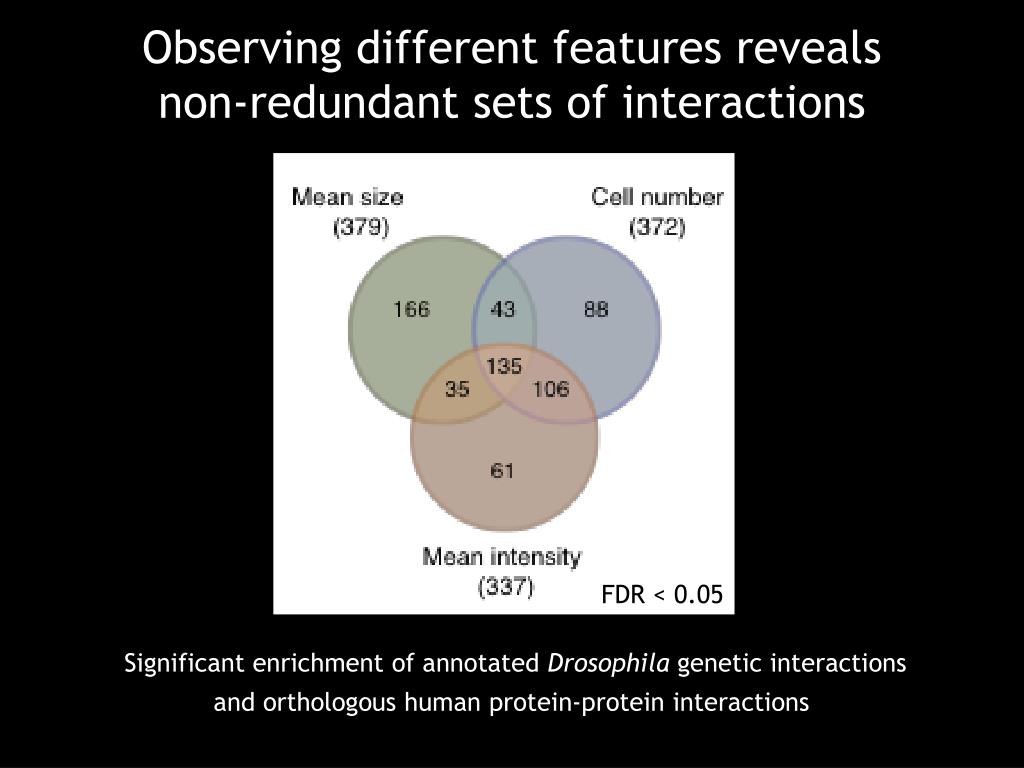 Observing different features reveals non-redundant sets of interactions

Mean size (379)

Cell number (372)

166

43

88

135

35

106

61

Mean intensity (337)

FDR < 0.05

Significant enrichment of annotated Drosophila genetic interactions and orthologous human protein-protein interactions